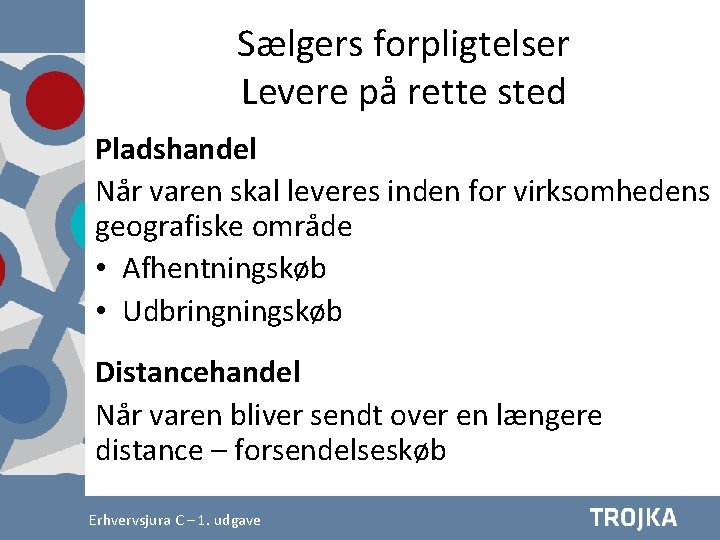 Sælgers forpligtelser
Levere på rette sted

Pladshandel

Når varen skal leveres inden for virksomhedens geografiske område

• Afhentningskøb
• Udbringningskøb

Distancehandel

Når varen bliver sendt over en længere distance – forsendelseskøb

Erhvervsjura C – 1. udgave

TROJKA